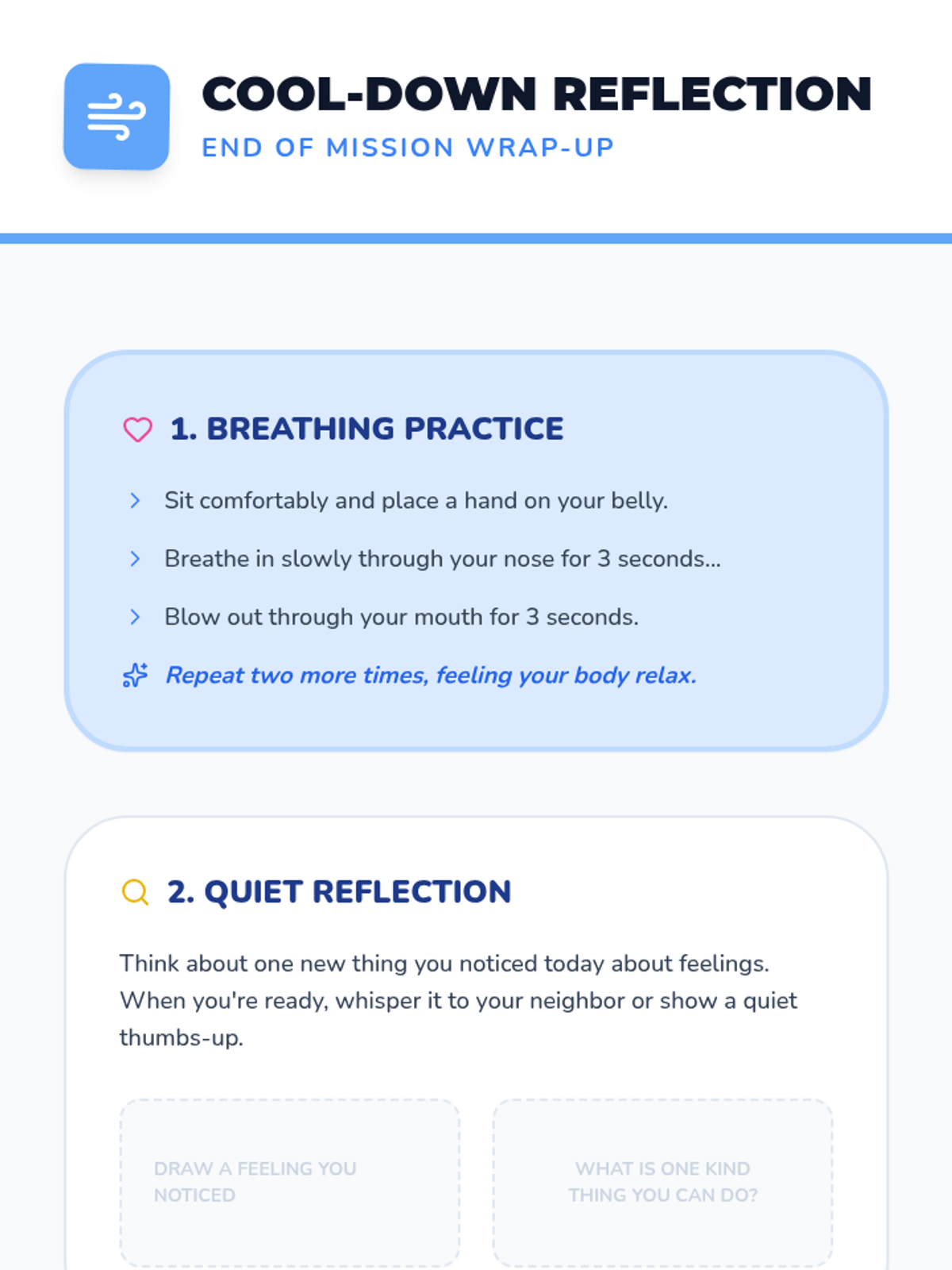 COOL-DOWN REFLECTION
END OF MISSION WRAP-UP

1. BREATHING PRACTICE

Sit comfortably and place a hand on your belly.

Breathe in slowly through your nose for 3 seconds...

Blow out through your mouth for 3 seconds.

Repeat two more times, feeling your body relax.

2. QUIET REFLECTION

Think about one new thing you noticed today about feelings. When you're ready, whisper it to your neighbor or show a quiet thumbs-up.

DRAW A FEELING YOU NOTICED

WHAT IS ONE KIND THING YOU CAN DO?